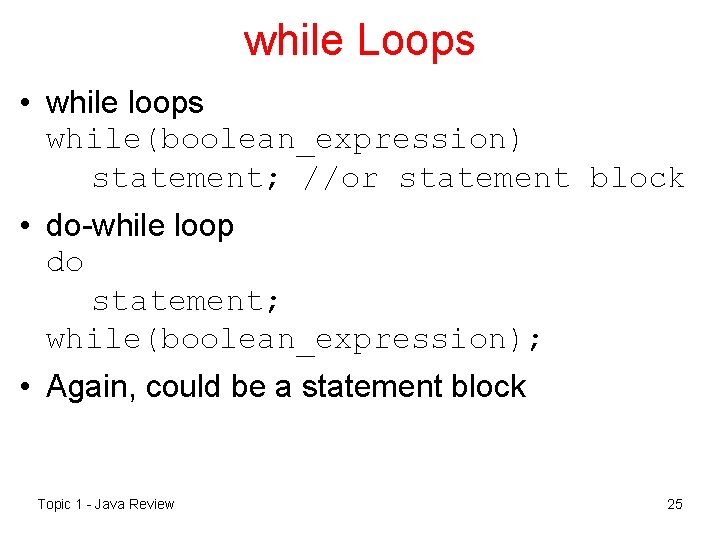 while Loops

• while loops
while(boolean_expression)
  statement; //or statement block

• do-while loop
do
  statement;
while(boolean_expression);

• Again, could be a statement block

Topic 1 - Java Review

25